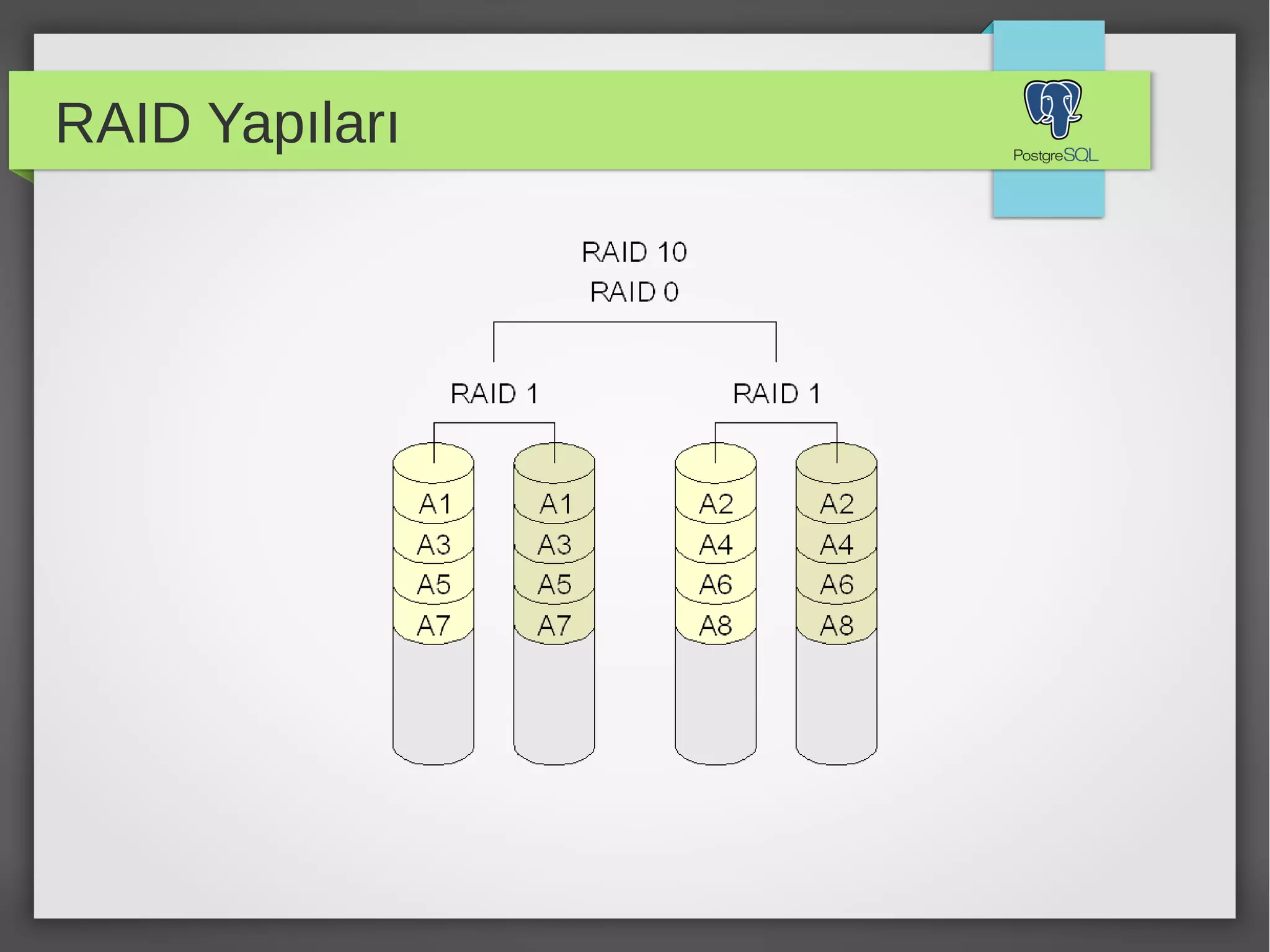 RAID Yapıları

PostgreSQL

RAID 10
RAID 0

RAID 1

RAID 1

A1
A3
A5
A7

A1
A3
A5
A7

A2
A4
A6
A8

A2
A4
A6
A8